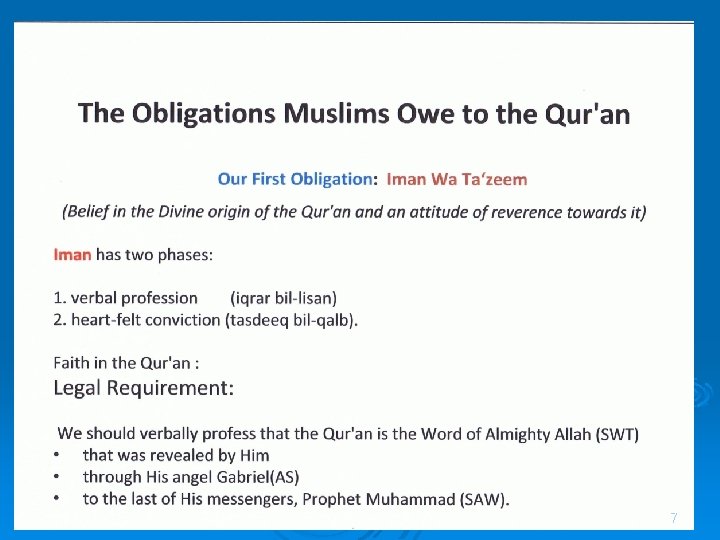 The Obligations Muslims Owe to the Qur'an

Our First Obligation: Iman Wa Ta'zeem

(Belief in the Divine origin of the Qur'an and an attitude of reverence towards it)

Iman has two phases:

1. verbal profession (iqrar bil-lisan)
2. heart-felt conviction (tasdeeq bil-qalb).

Faith in the Qur'an :
Legal Requirement:

We should verbally profess that the Qur'an is the Word of Almighty Allah (SWT)
• that was revealed by Him
• through His angel Gabriel(AS)
• to the last of His messengers, Prophet Muhammad (SAW).

7